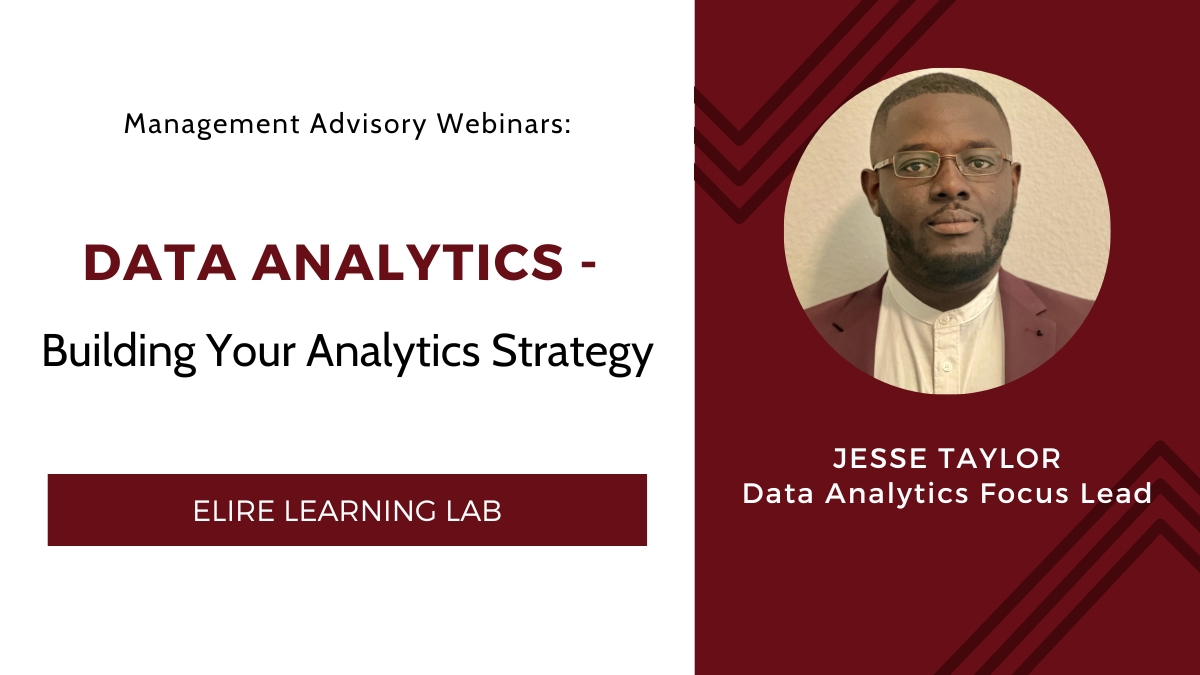 Management Advisory Webinars:

DATA ANALYTICS -

Building Your Analytics Strategy

ELIRE LEARNING LAB

JESSE TAYLOR
Data Analytics Focus Lead